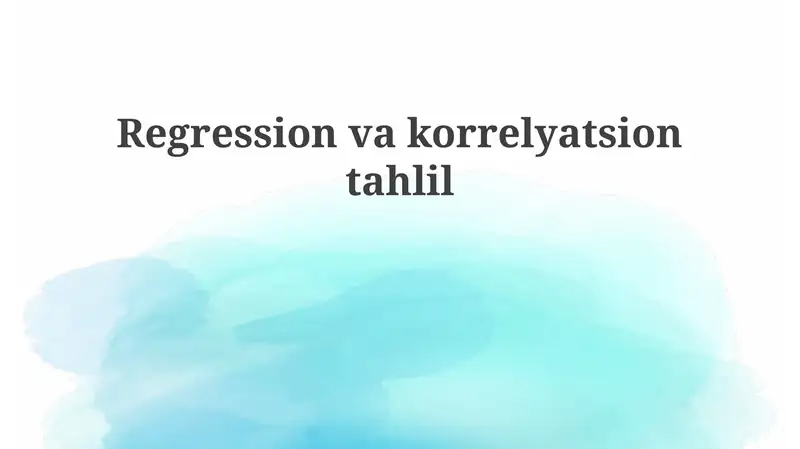 Regression va korrelyatsion tahlil